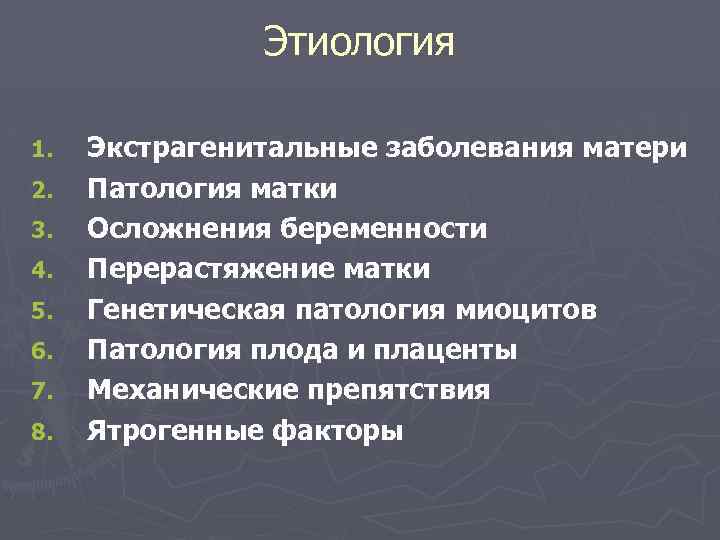 Этиология

1. Экстрагенитальные заболевания матери
2. Патология матки
3. Осложнения беременности
4. Перерастяжение матки
5. Генетическая патология миоцитов
6. Патология плода и плаценты
7. Механические препятствия
8. Ятрогенные факторы